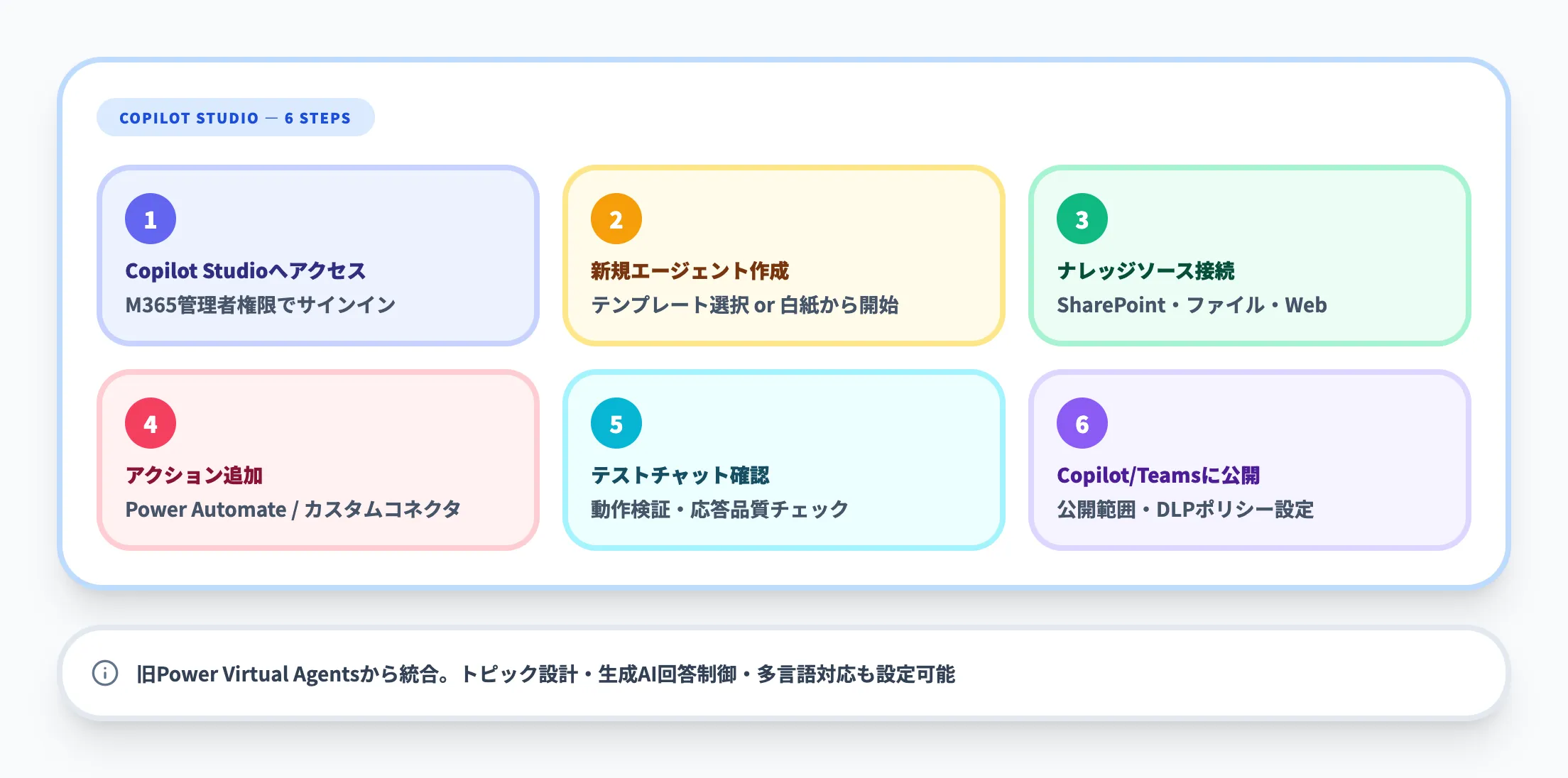 COPILOT STUDIO — 6 STEPS

1
Copilot Studioへアクセス
M365管理者権限でサインイン

2
新規エージェント作成
テンプレート選択 or 白紙から開始

3
ナレッジソース接続
SharePoint・ファイル・Web

4
アクション追加
Power Automate / カスタムコネクタ

5
テストチャット確認
動作検証・応答品質チェック

6
Copilot/Teamsに公開
公開範囲・DLPポリシー設定

旧Power Virtual Agentsから統合。トピック設計・生成AI回答制御・多言語対応も設定可能